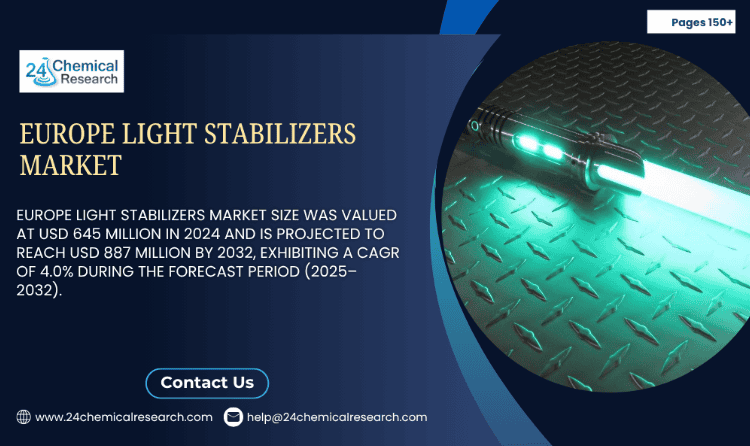 Pages 150+

24 Chemical Research

EUROPE LIGHT STABILIZERS MARKET

EUROPE LIGHT STABILIZERS MARKET SIZE WAS VALUED AT USD 645 MILLION IN 2024 AND IS PROJECTED TO REACH USD 887 MILLION BY 2032, EXHIBITING A CAGR OF 4.0% DURING THE FORECAST PERIOD (2025–2032).

Contact Us

www.24chemicalresearch.com

help@24chemicalresearch.com